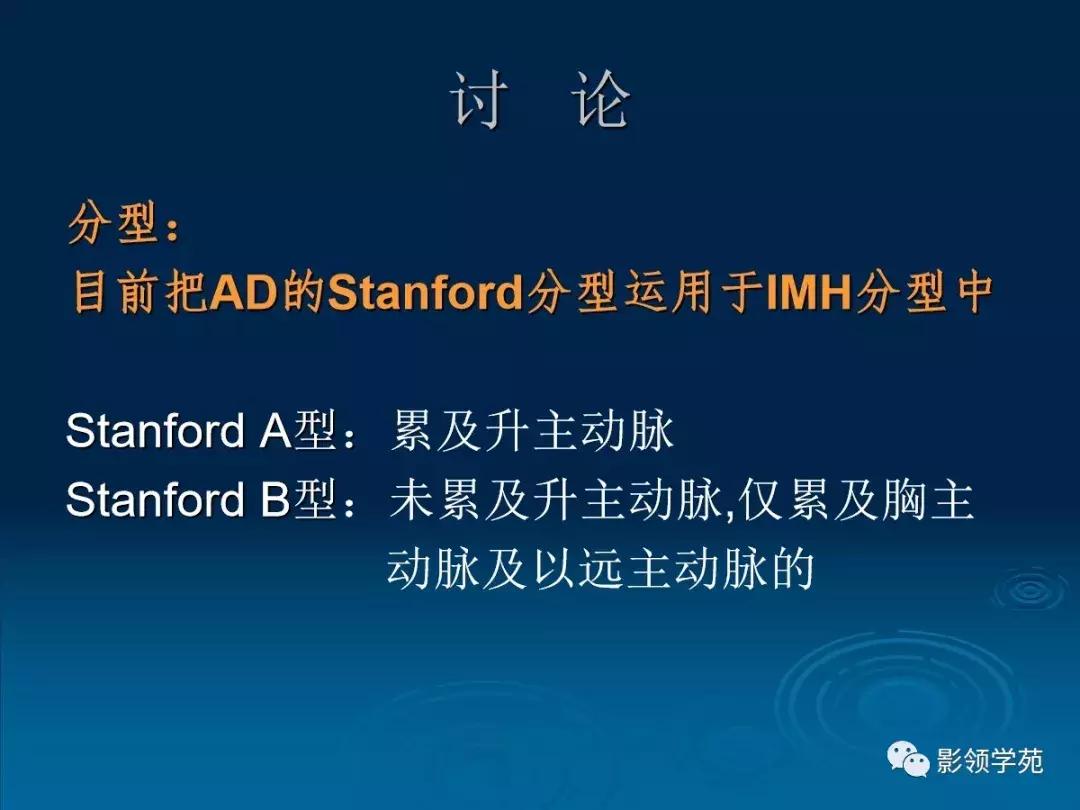 讨　论

分型：
目前把AD的Stanford分型运用于IMH分型中

Stanford A型：累及升主动脉
Stanford B型：未累及升主动脉,仅累及胸主动脉及以远主动脉的

影领学苑